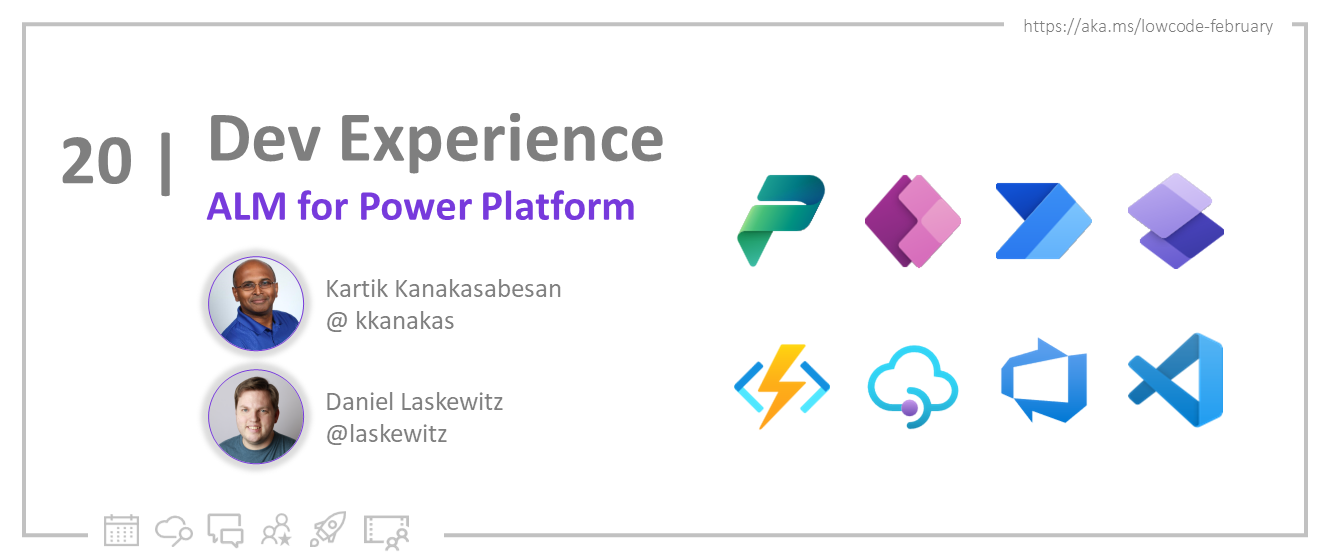 https://aka.ms/lowcode-february

20 | Dev Experience

ALM for Power Platform

Kartik Kanakasabesan
@ kkanakas

Daniel Laskewitz
@laskewitz